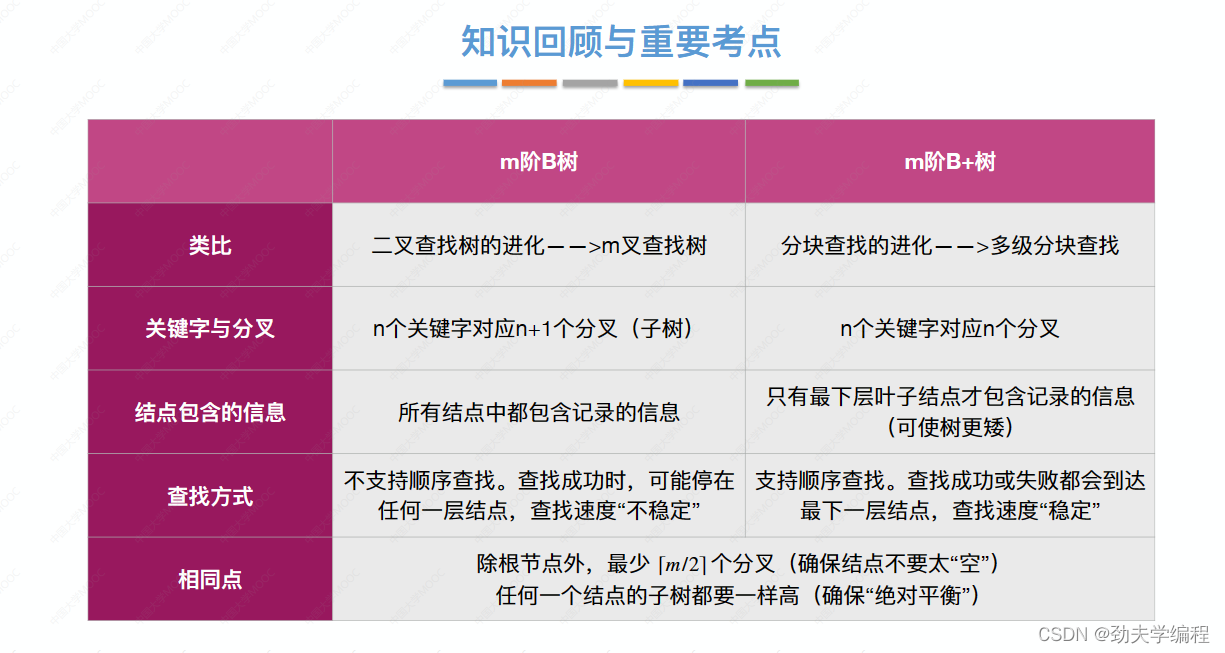 知识回顾与重要考点

| | m阶B树 | m阶B+树 |
|---|---|---|
| 类比 | 二叉查找树的进化——>m叉查找树 | 分块查找的进化——>多级分块查找 |
| 关键字与分叉 | n个关键字对应n+1个分叉（子树） | n个关键字对应n个分叉 |
| 结点包含的信息 | 所有结点中都包含记录的信息 | 只有最下层叶子结点才包含记录的信息（可使树更矮） |
| 查找方式 | 不支持顺序查找。查找成功时，可能停在任何一层结点，查找速度“不稳定” | 支持顺序查找。查找成功或失败都会到达最下一层结点，查找速度“稳定” |
| 相同点 | 除根节点外，最少 $\lceil m/2 \rceil$ 个分叉（确保结点不要太“空”）任何一个结点的子树都要一样高（确保“绝对平衡”） | |

CSDN @劲夫学编程